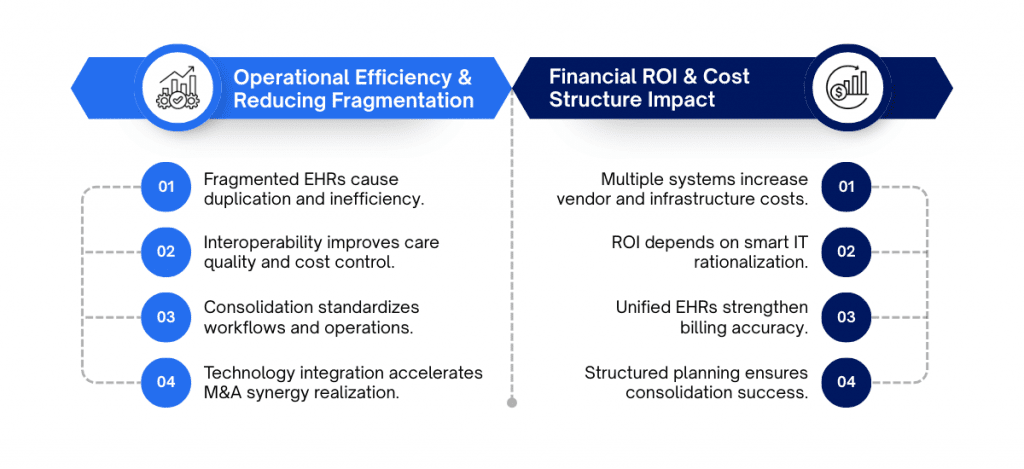 Operational Efficiency & Reducing Fragmentation

01 Fragmented EHRs cause duplication and inefficiency.

02 Interoperability improves care quality and cost control.

03 Consolidation standardizes workflows and operations.

04 Technology integration accelerates M&A synergy realization.

Financial ROI & Cost Structure Impact

Multiple systems increase vendor and infrastructure costs. 01

ROI depends on smart IT rationalization. 02

Unified EHRs strengthen billing accuracy. 03

Structured planning ensures consolidation success. 04